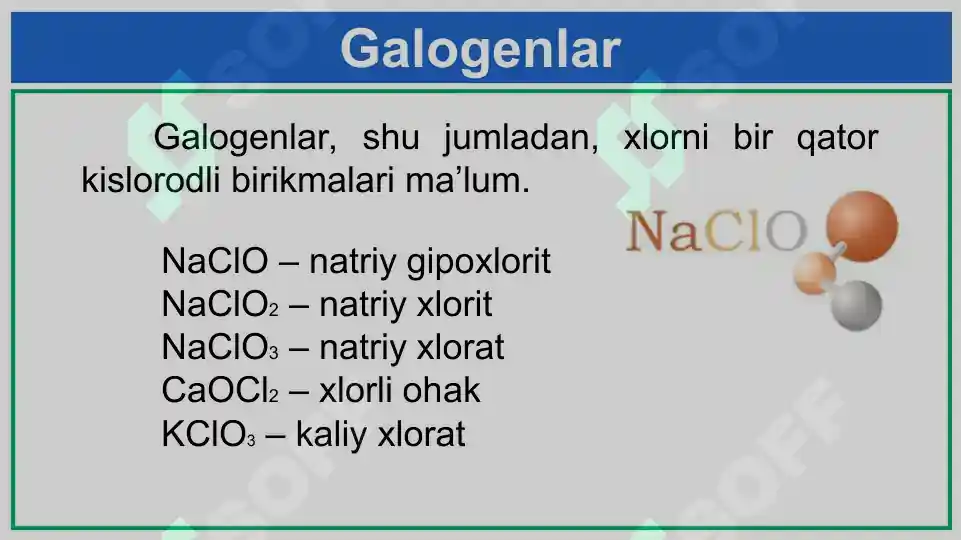 Galogenlar

Galogenlar, shu jumladan, xlorni bir qator kislorodli birikmalari ma'lum.

NaClO

$NaClO$ – natriy gipoxlorit
$NaClO_2$ – natriy xlorit
$NaClO_3$ – natriy xlorat
$CaOCl_2$ – xlorli ohak
$KClO_3$ – kaliy xlorat